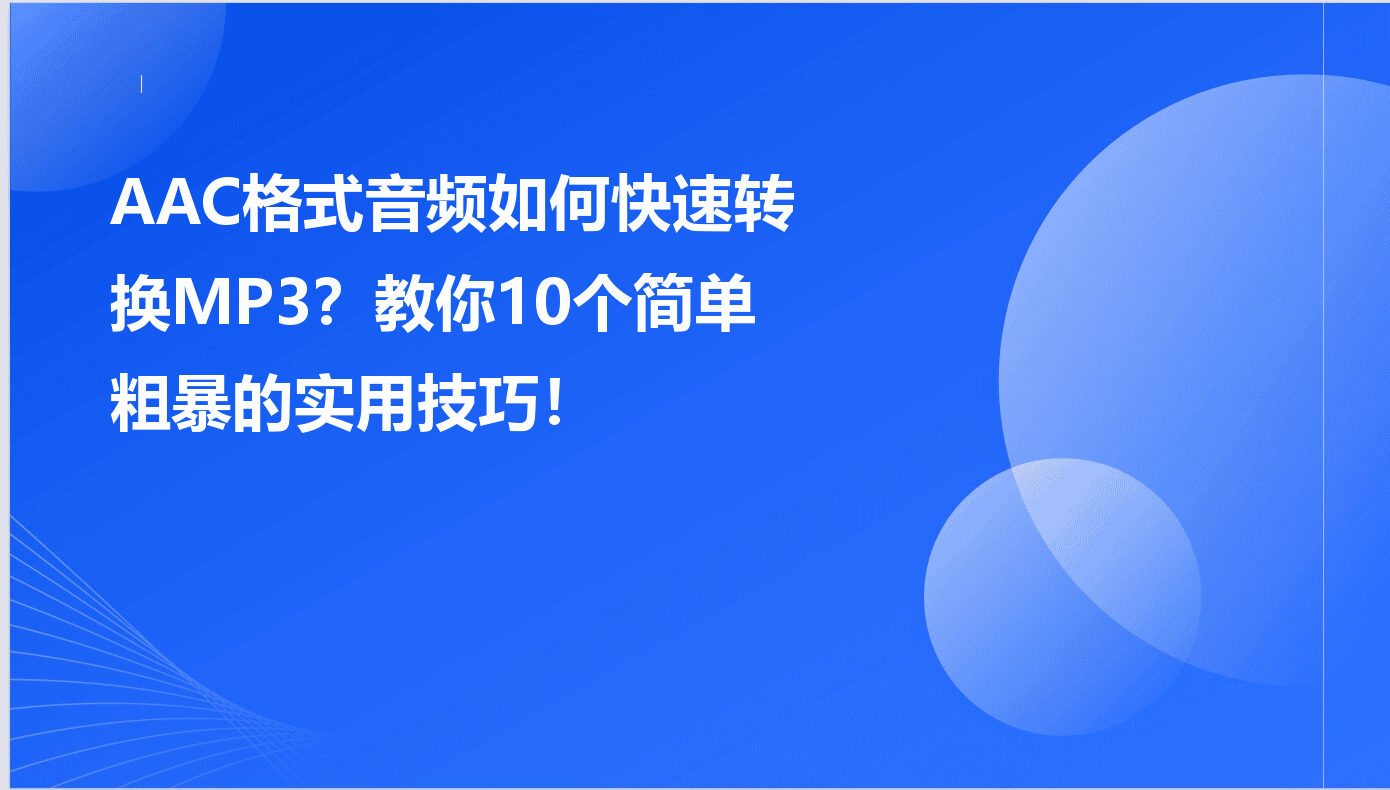 AAC格式音频如何快速转换MP3？教你10个简单粗暴的实用技巧！